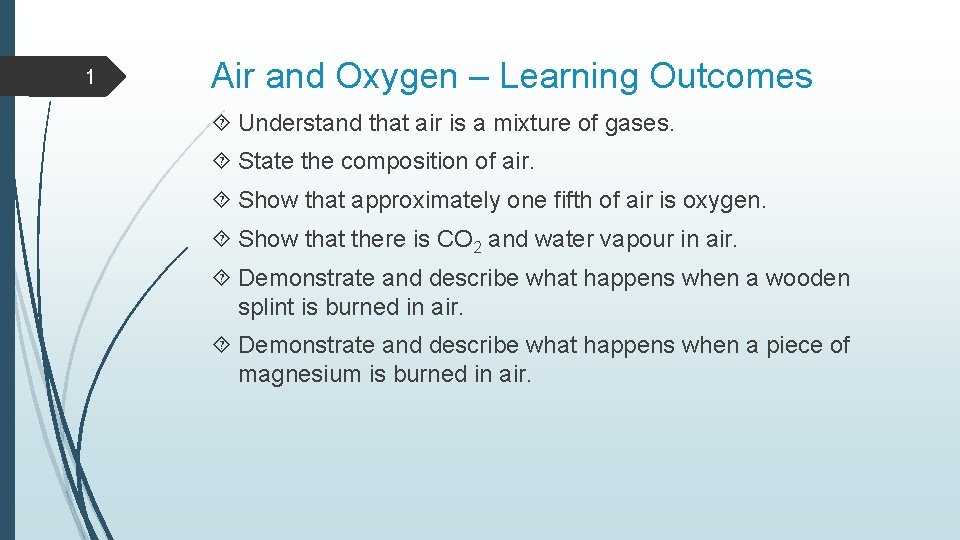 1

Air and Oxygen – Learning Outcomes

Understand that air is a mixture of gases.

State the composition of air.

Show that approximately one fifth of air is oxygen.

Show that there is $CO_2$ and water vapour in air.

Demonstrate and describe what happens when a wooden splint is burned in air.

Demonstrate and describe what happens when a piece of magnesium is burned in air.